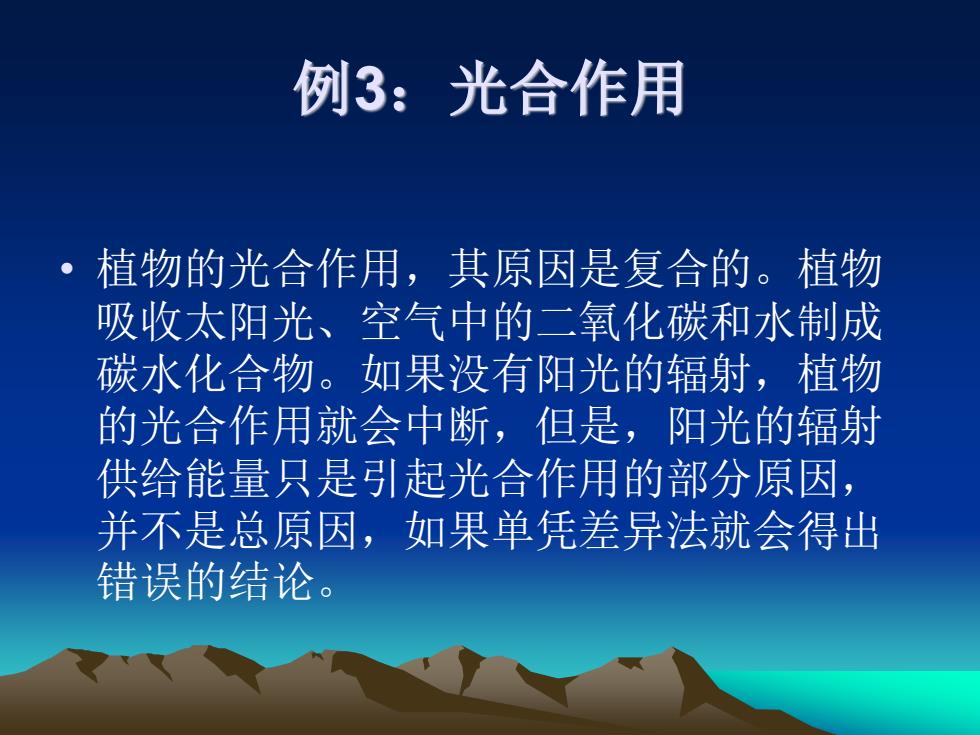 例3：光合作用

• 植物的光合作用，其原因是复合的。植物吸收太阳光、空气中的二氧化碳和水制成碳水化合物。如果没有阳光的辐射，植物的光合作用就会中断，但是，阳光的辐射供给能量只是引起光合作用的部分原因，并不是总原因，如果单凭差异法就会得出错误的结论。